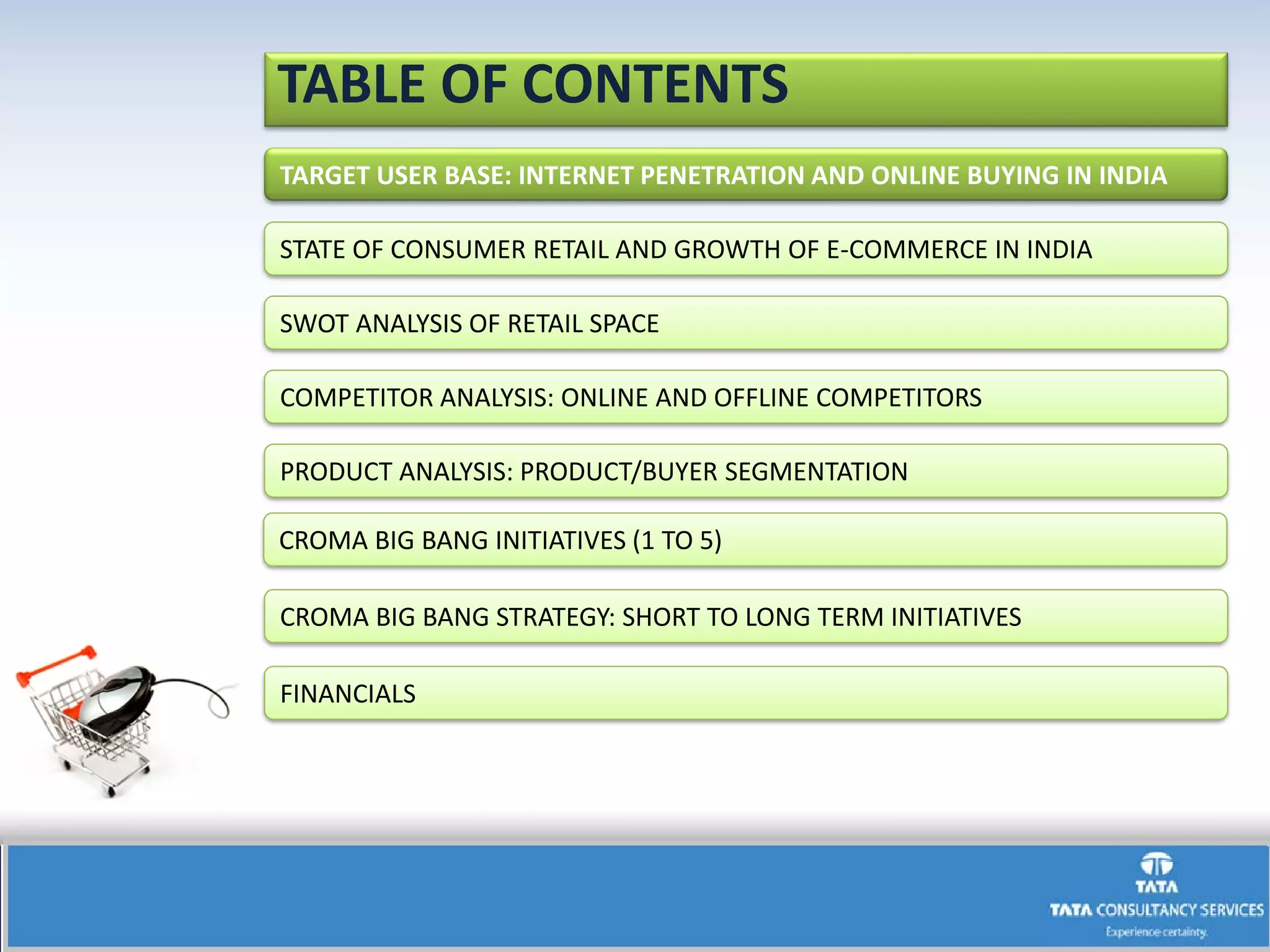 TABLE OF CONTENTS

TARGET USER BASE: INTERNET PENETRATION AND ONLINE BUYING IN INDIA

STATE OF CONSUMER RETAIL AND GROWTH OF E-COMMERCE IN INDIA

SWOT ANALYSIS OF RETAIL SPACE

COMPETITOR ANALYSIS: ONLINE AND OFFLINE COMPETITORS

PRODUCT ANALYSIS: PRODUCT/BUYER SEGMENTATION

CROMA BIG BANG INITIATIVES (1 TO 5)

CROMA BIG BANG STRATEGY: SHORT TO LONG TERM INITIATIVES

FINANCIALS

TATA

TATA CONSULTANCY SERVICES

Experience certainty.